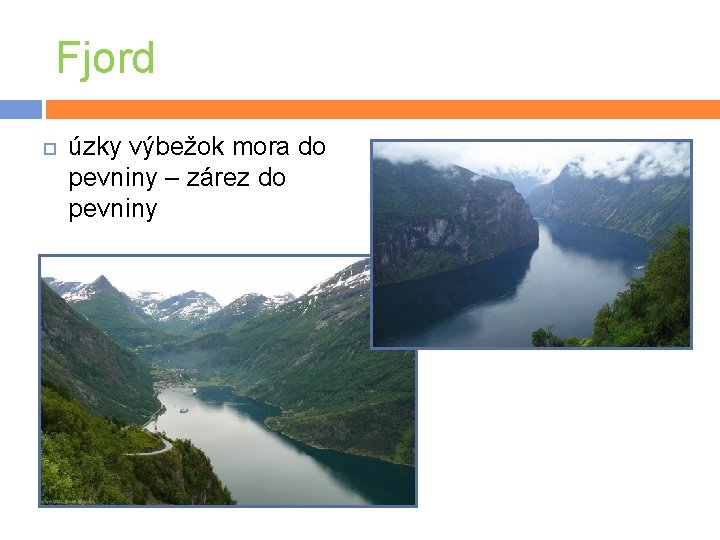 Fjord

úzky výbežok mora do pevniny – zárez do pevniny